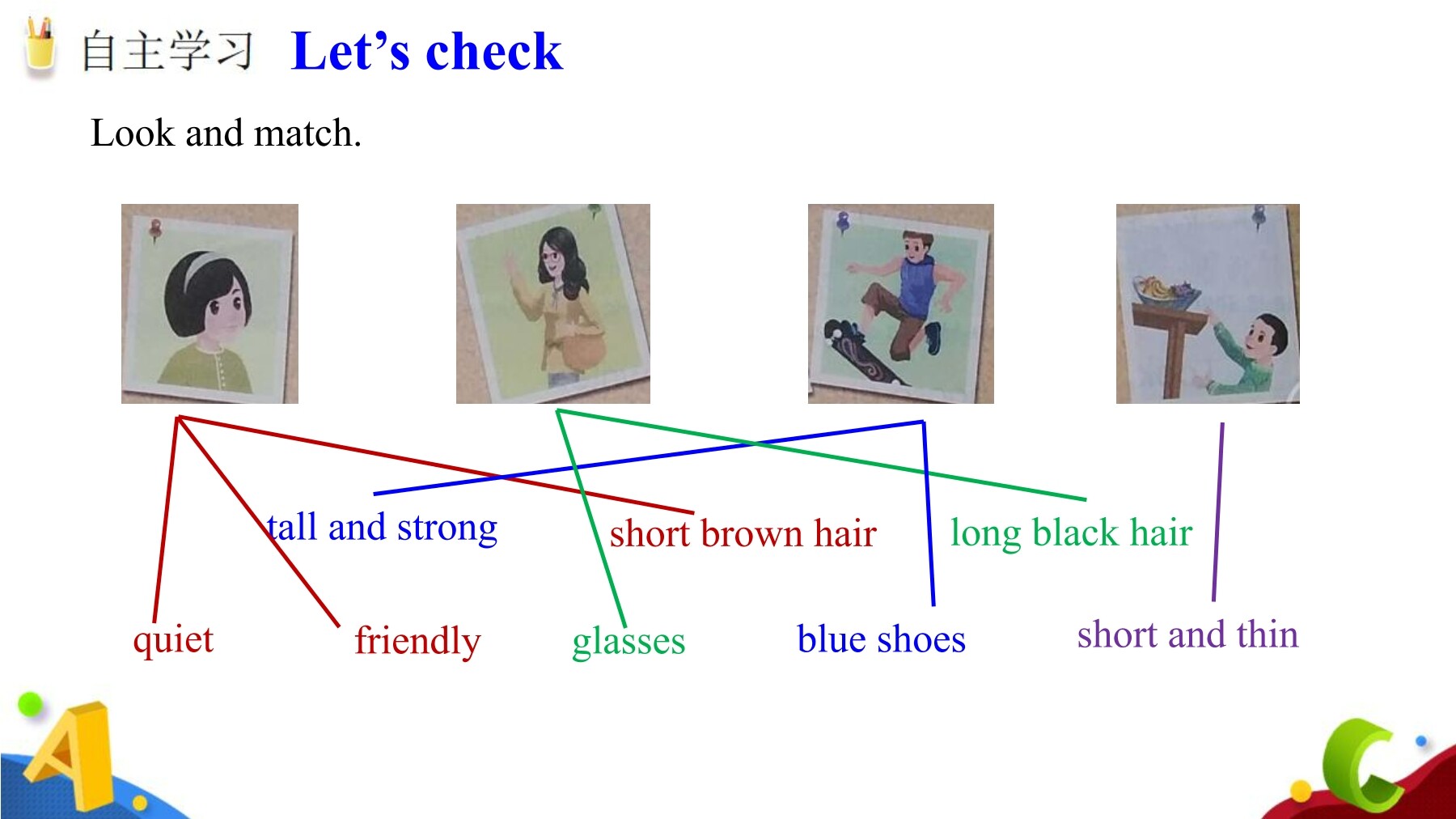 自主学习 Let’s check

Look and match.

tall and strong short brown hair long black hair

quiet friendly glasses blue shoes short and thin